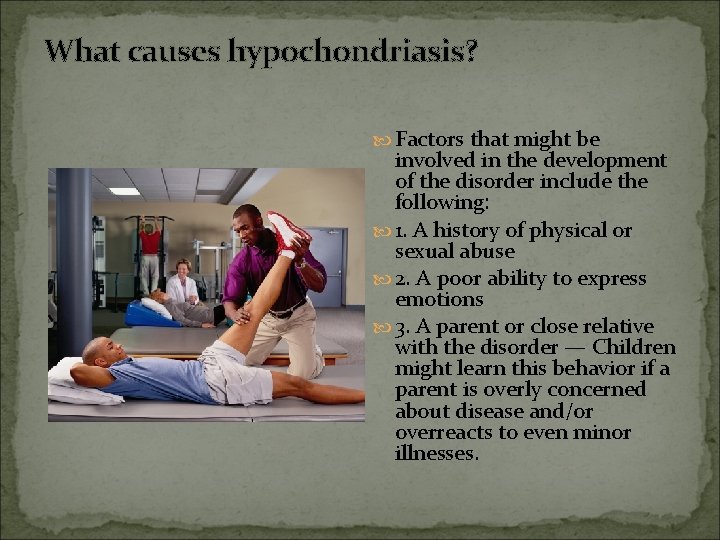 What causes hypochondriasis?

Factors that might be involved in the development of the disorder include the following:

1. A history of physical or sexual abuse

2. A poor ability to express emotions

3. A parent or close relative with the disorder — Children might learn this behavior if a parent is overly concerned about disease and/or overreacts to even minor illnesses.